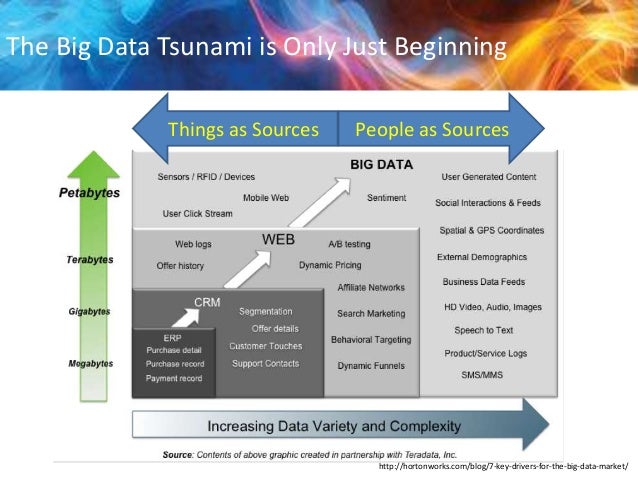 The Big Data Tsunami is Only Just Beginning

Things as Sources

People as Sources

Petabytes

Terabytes

Gigabytes

Megabytes

BIG DATA

Sensors / RFID / Devices

Mobile Web

User Click Stream

Sentiment

User Generated Content

Social Interactions & Feeds

Spatial & GPS Coordinates

External Demographics

Business Data Feeds

HD Video, Audio, Images

Speech to Text

Product/Service Logs

SMS/MMS

WEB

Web logs

Offer history

A/B testing

Dynamic Pricing

Affiliate Networks

Search Marketing

Behavioral Targeting

Dynamic Funnels

CRM

Segmentation

Offer details

Customer Touches

Support Contacts

ERP

Purchase detail

Purchase record

Payment record

Increasing Data Variety and Complexity

Source: Contents of above graphic created in partnership with Teradata, Inc.

http://hortonworks.com/blog/7-key-drivers-for-the-big-data-market/